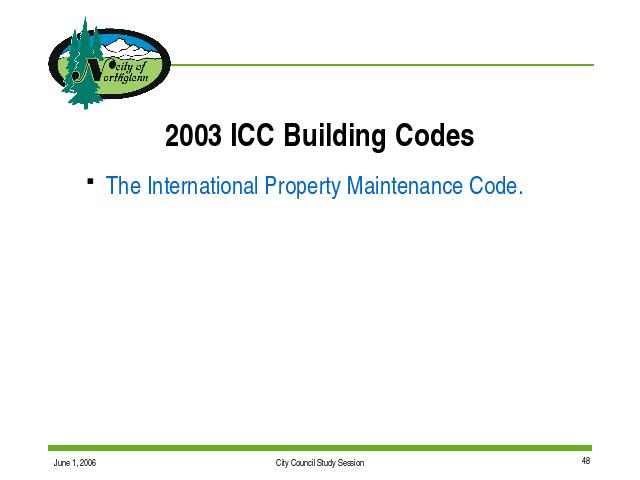 City of Northglenn

2003 ICC Building Codes

▪ The International Property Maintenance Code.

June 1, 2006

City Council Study Session

48